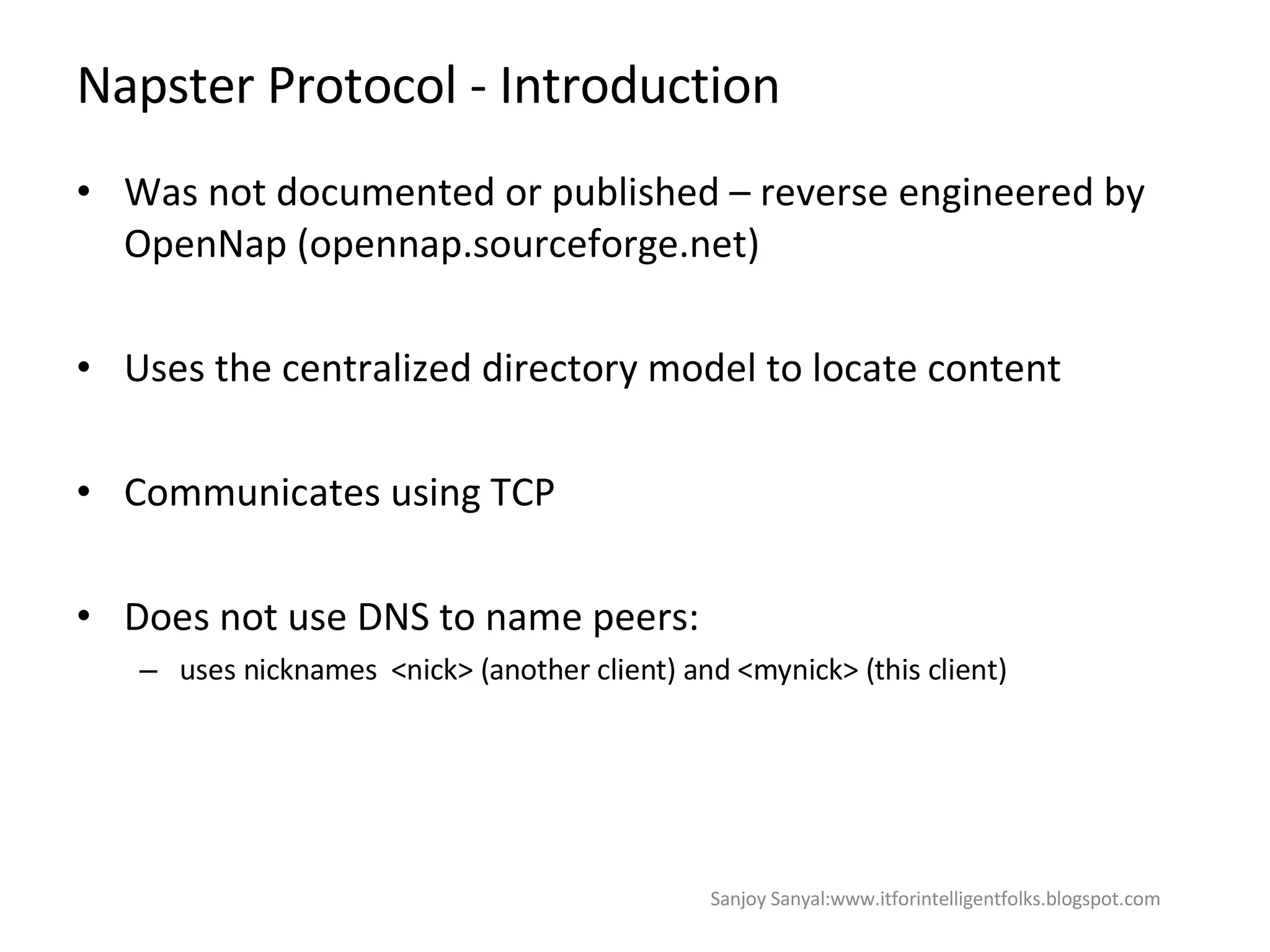 Napster Protocol - Introduction

• Was not documented or published – reverse engineered by OpenNap (opennap.sourceforge.net)

• Uses the centralized directory model to locate content

• Communicates using TCP

• Does not use DNS to name peers:
– uses nicknames <nick> (another client) and <mynick> (this client)

Sanjoy Sanyal:www.itforintelligentfolks.blogspot.com